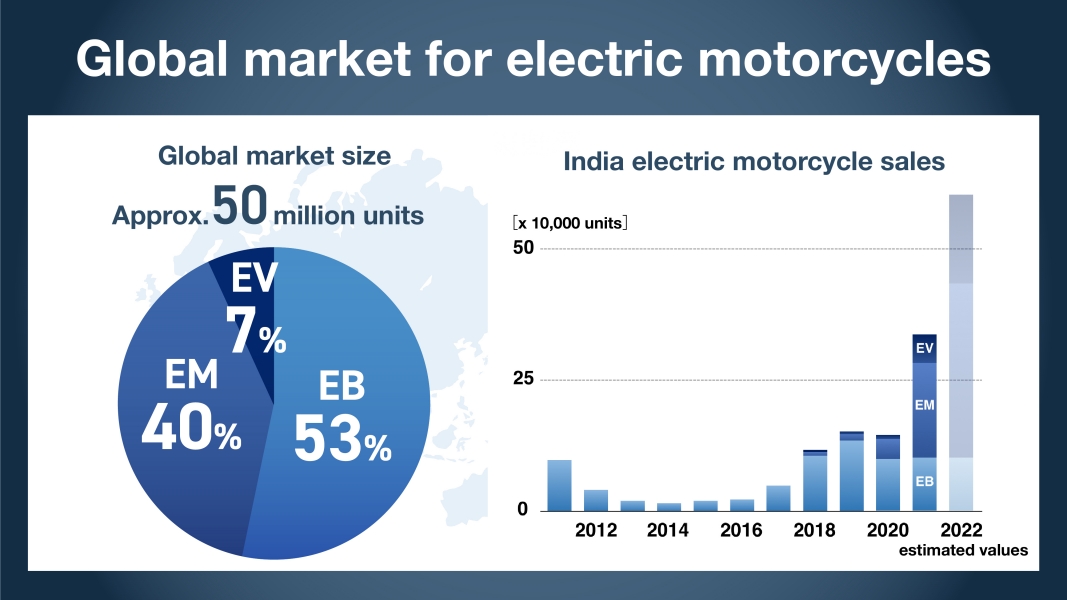 Global market for electric motorcycles

Global market size
Approx. 50 million units

EV 7%
EM 40%
EB 53%

India electric motorcycle sales

[x 10,000 units]
50
25
0
EV
EM
EB
2012
2014
2016
2018
2020
2022
estimated values